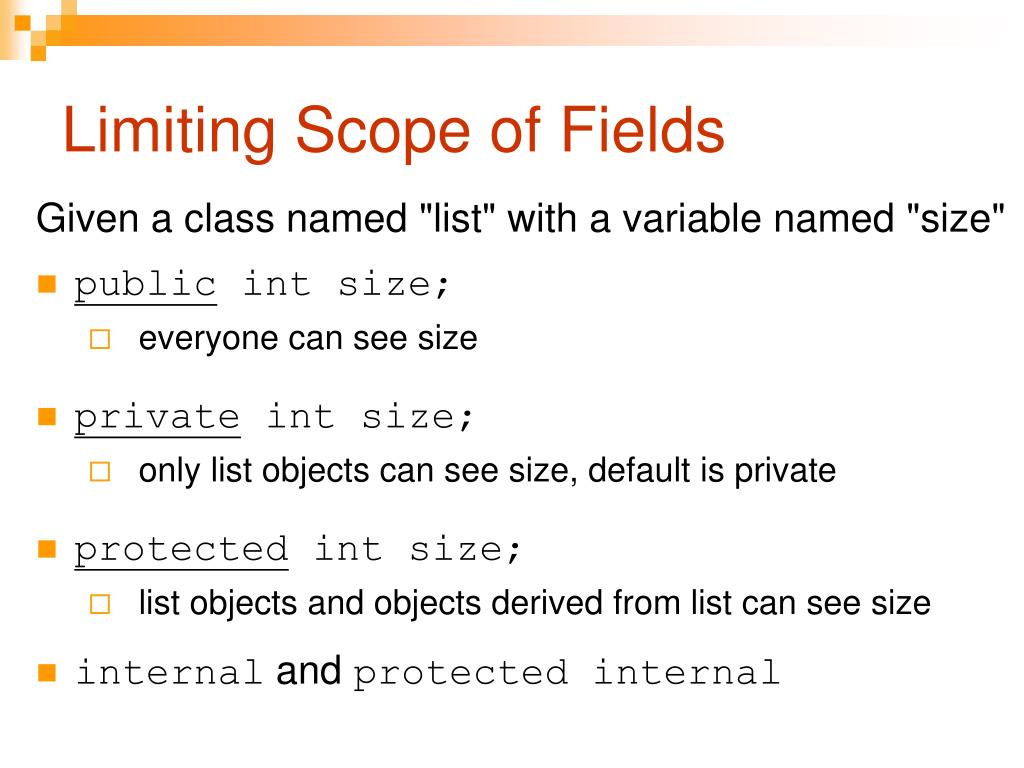 Limiting Scope of Fields

Given a class named "list" with a variable named "size"

public int size;

everyone can see size

private int size;

only list objects can see size, default is private

protected int size;

list objects and objects derived from list can see size

internal and protected internal